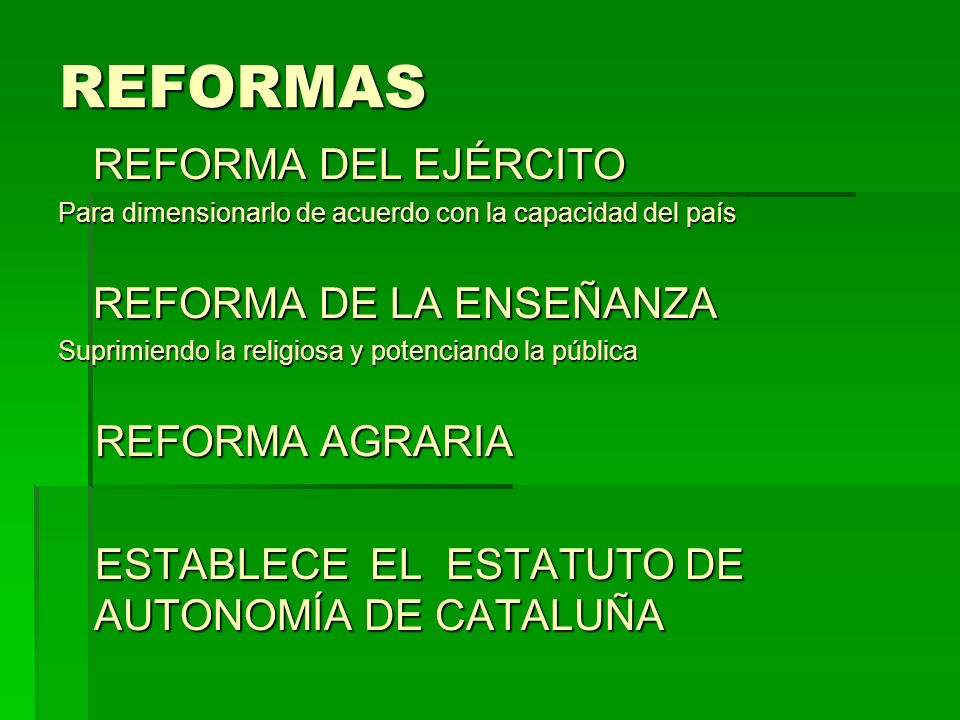 REFORMAS

REFORMA DEL EJÉRCITO

Para dimensionarlo de acuerdo con la capacidad del país

REFORMA DE LA ENSEÑANZA

Suprimiendo la religiosa y potenciando la pública

REFORMA AGRARIA

ESTABLECE EL ESTATUTO DE AUTONOMÍA DE CATALUÑA